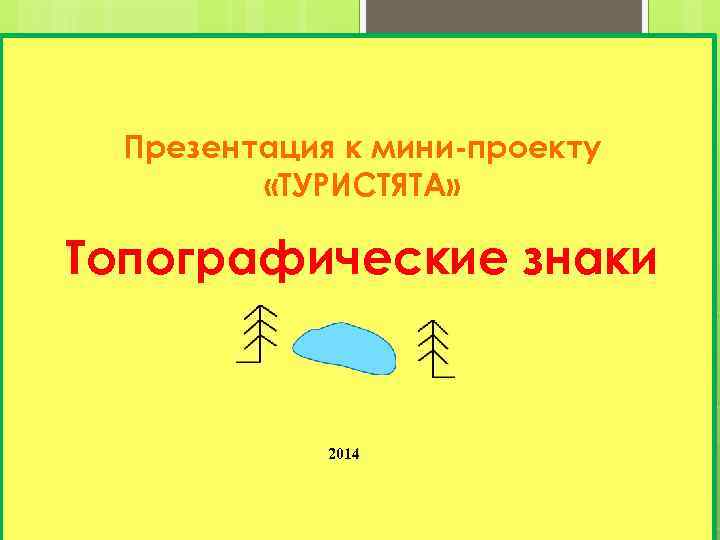 Презентация к мини-проекту «ТУРИСТЯТА»

Топографические знаки

2014